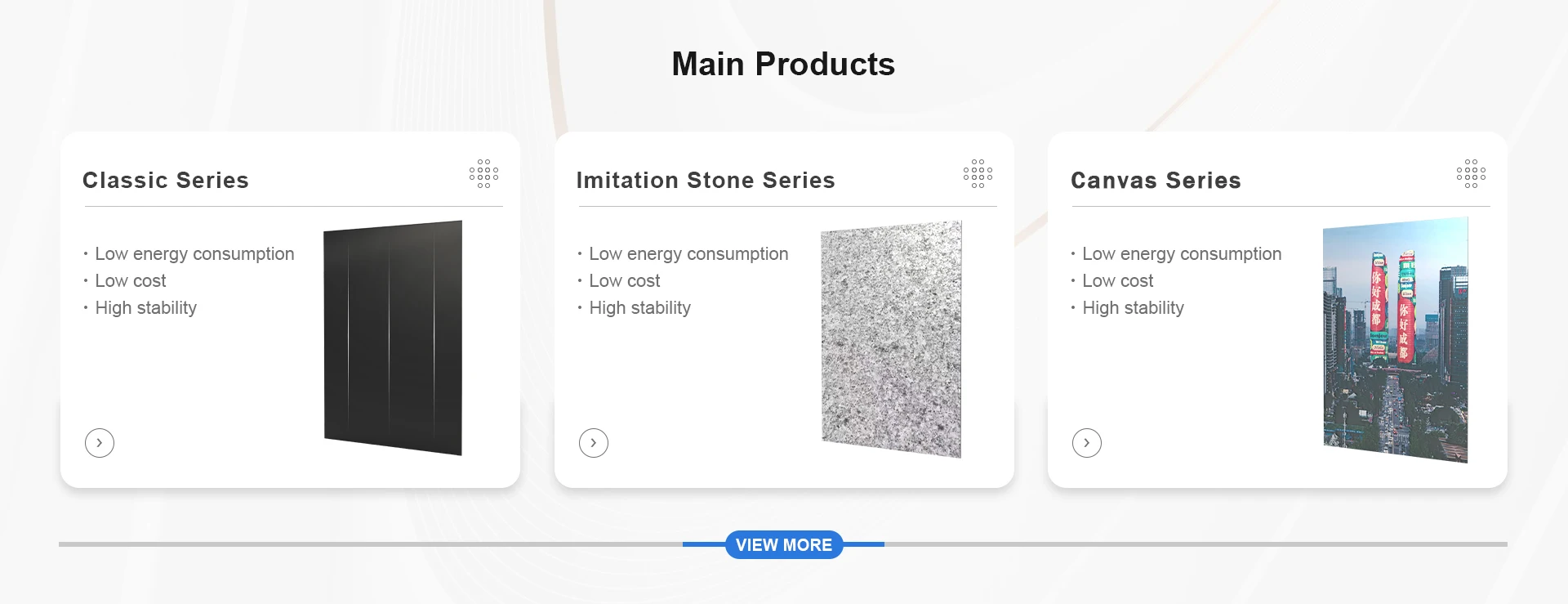 Main Products

Classic Series

· Low energy consumption
· Low cost
· High stability

Imitation Stone Series

· Low energy consumption
· Low cost
· High stability

Canvas Series

· Low energy consumption
· Low cost
· High stability

你好成都

你好成都

VIEW MORE